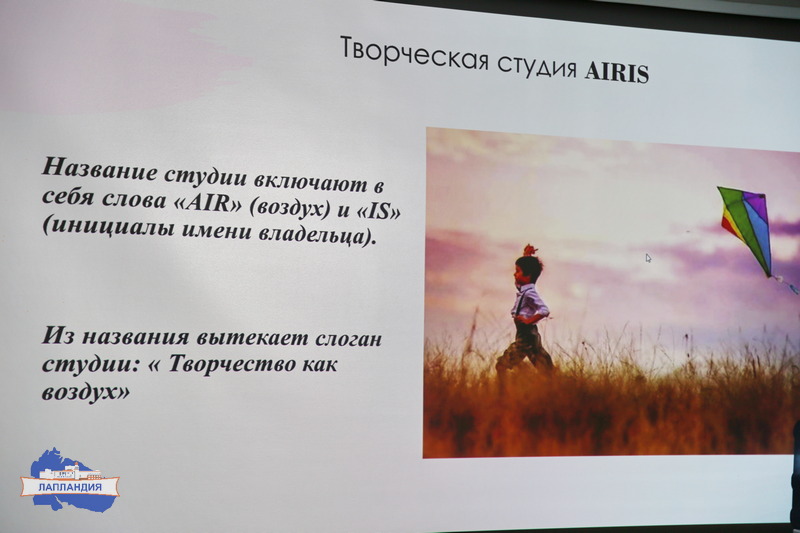 Творческая студия AIRIS

Название студии включают в себя слова «AIR» (воздух) и «IS» (инициалы имени владельца).

Из названия вытекает слоган студии: « Творчество как воздух»

ЛАПЛАНДИЯ